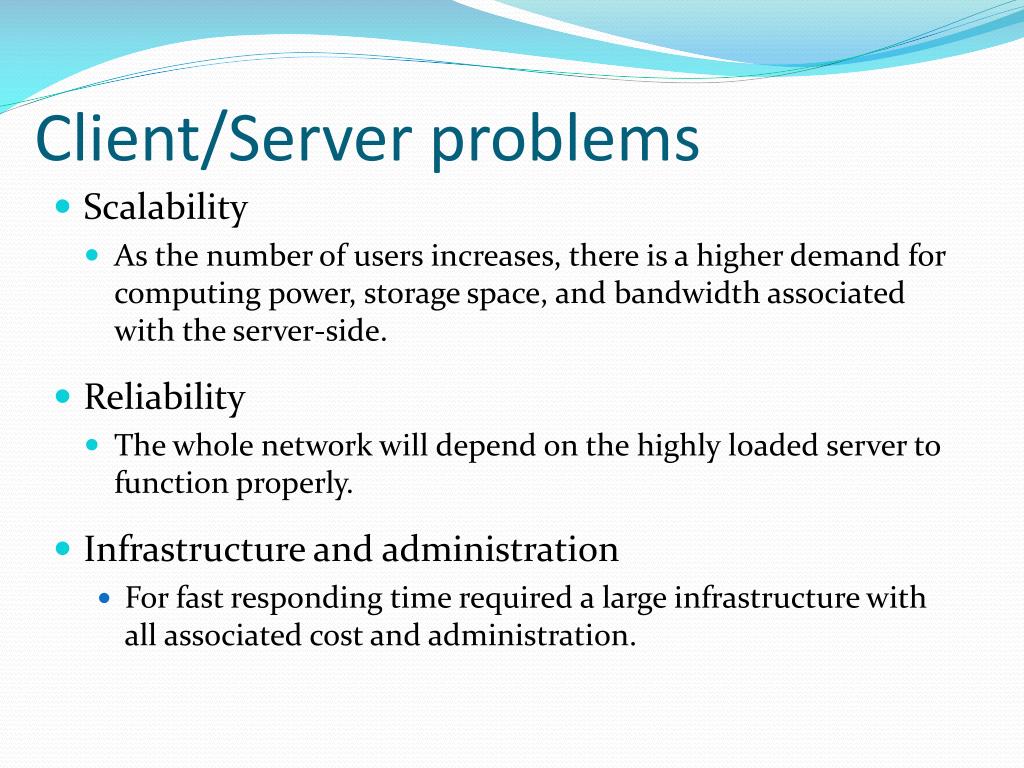 Client/Server problems

Scalability

As the number of users increases, there is a higher demand for computing power, storage space, and bandwidth associated with the server-side.

Reliability

The whole network will depend on the highly loaded server to function properly.

Infrastructure and administration

For fast responding time required a large infrastructure with all associated cost and administration.